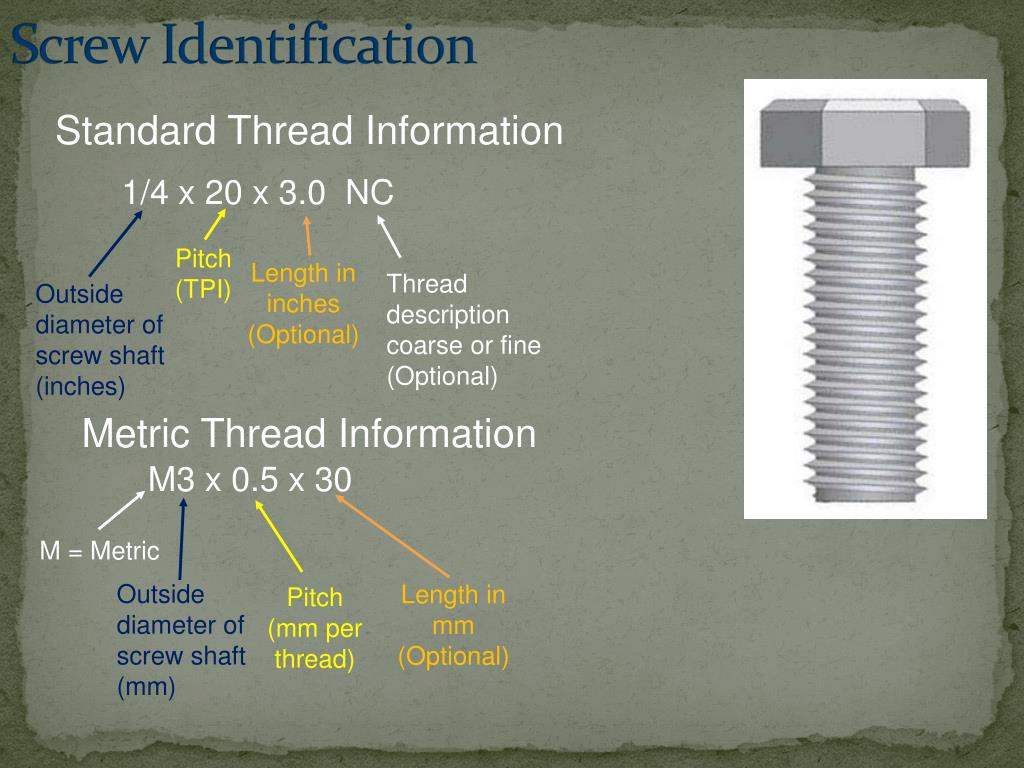 Screw Identification

Standard Thread Information

1/4 x 20 x 3.0 NC

Outside diameter of screw shaft (inches)

Pitch (TPI)

Length in inches (Optional)

Thread description coarse or fine (Optional)

Metric Thread Information

M3 x 0.5 x 30

M = Metric

Outside diameter of screw shaft (mm)

Pitch (mm per thread)

Length in mm (Optional)